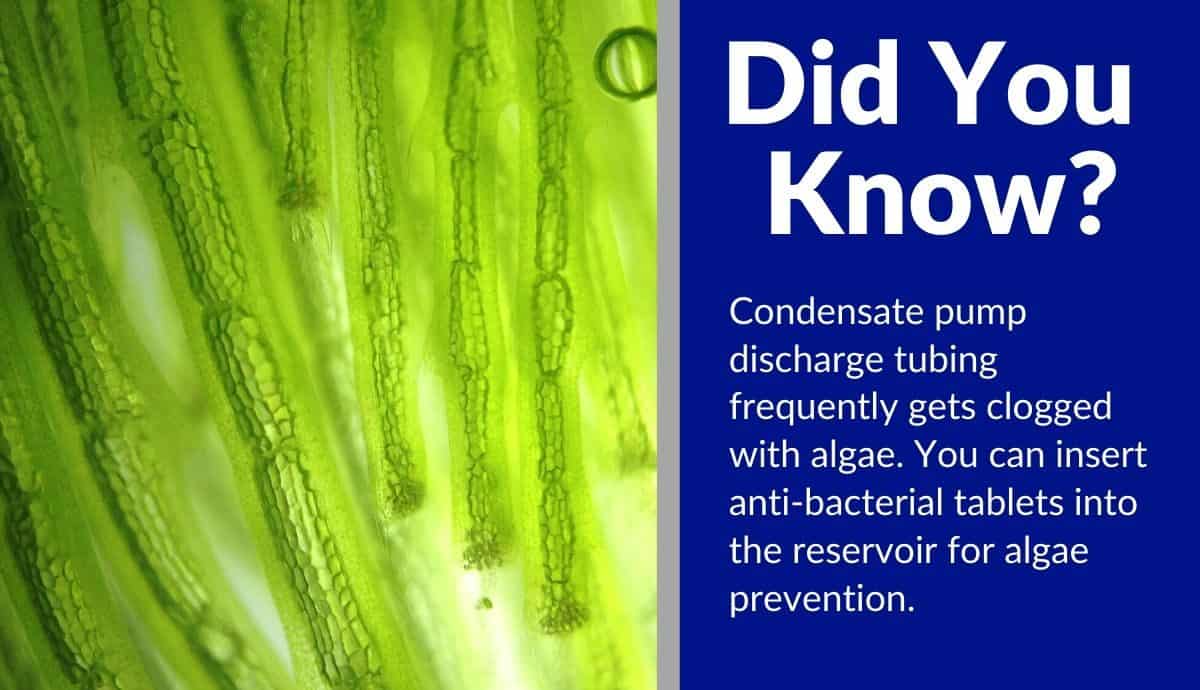 Did You Know?

Condensate pump discharge tubing frequently gets clogged with algae. You can insert anti-bacterial tablets into the reservoir for algae prevention.